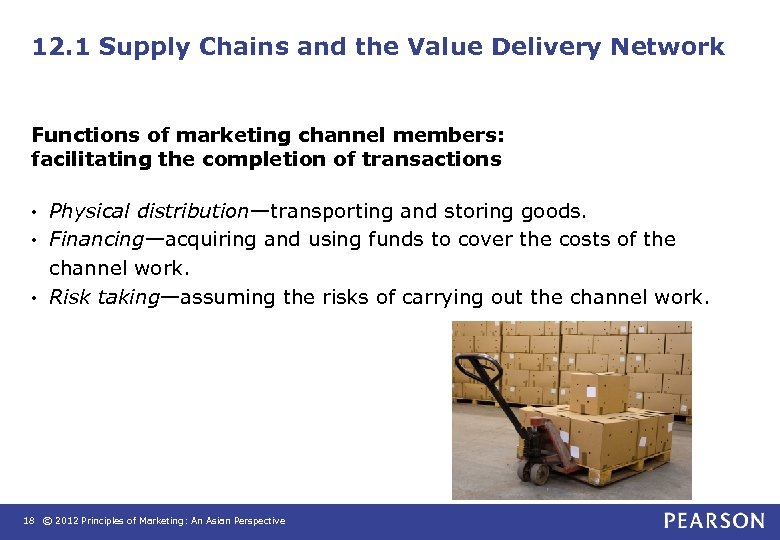 12.1 Supply Chains and the Value Delivery Network

Functions of marketing channel members: facilitating the completion of transactions

• Physical distribution—transporting and storing goods.
• Financing—acquiring and using funds to cover the costs of the channel work.
• Risk taking—assuming the risks of carrying out the channel work.

18 © 2012 Principles of Marketing: An Asian Perspective

PEARSON